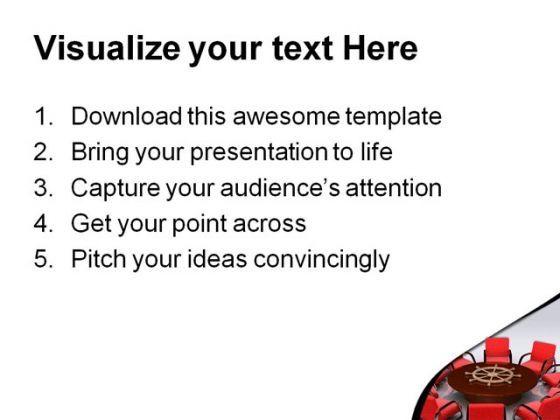 Visualize your text Here

1. Download this awesome template
2. Bring your presentation to life
3. Capture your audience's attention
4. Get your point across
5. Pitch your ideas convincingly